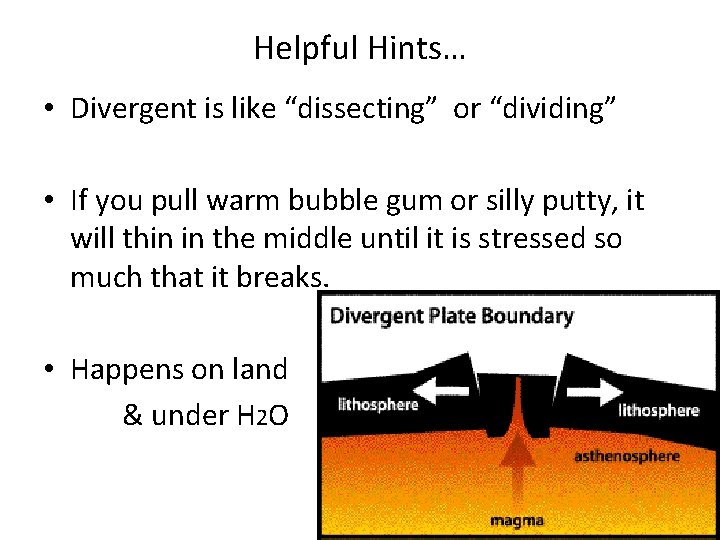 Helpful Hints…

• Divergent is like “dissecting” or “dividing”

• If you pull warm bubble gum or silly putty, it will thin in the middle until it is stressed so much that it breaks.

• Happens on land & under $H_2O$

Divergent Plate Boundary

lithosphere

lithosphere

asthenosphere

magma